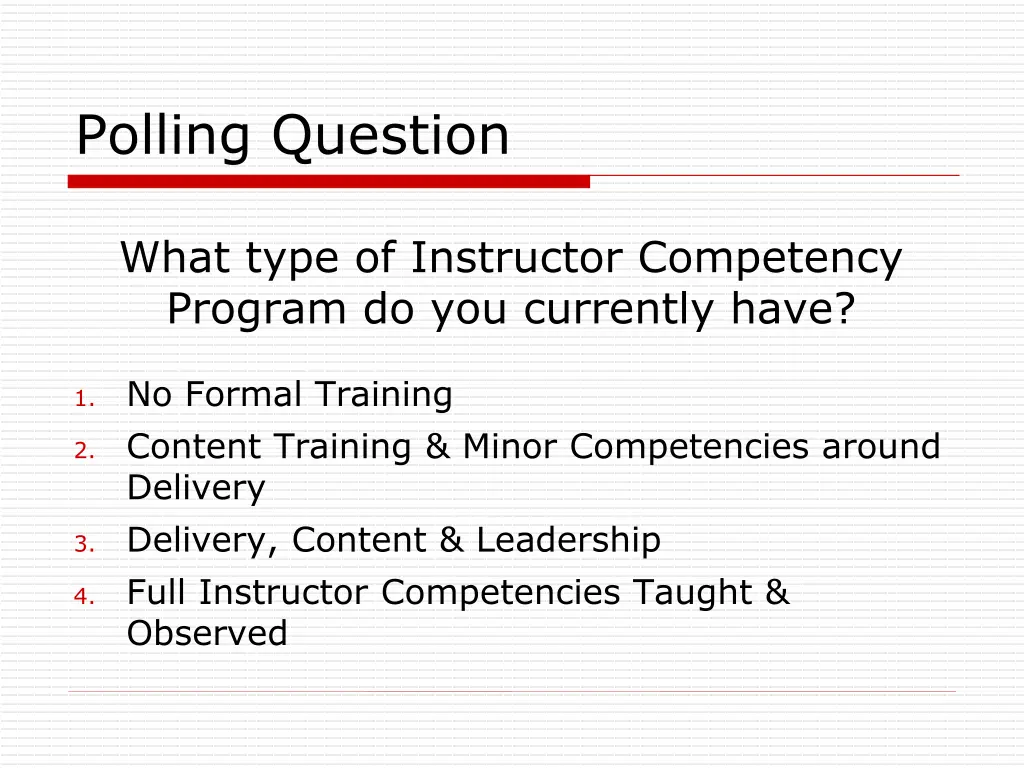 Polling Question

What type of Instructor Competency Program do you currently have?

1. No Formal Training
2. Content Training & Minor Competencies around Delivery
3. Delivery, Content & Leadership
4. Full Instructor Competencies Taught & Observed